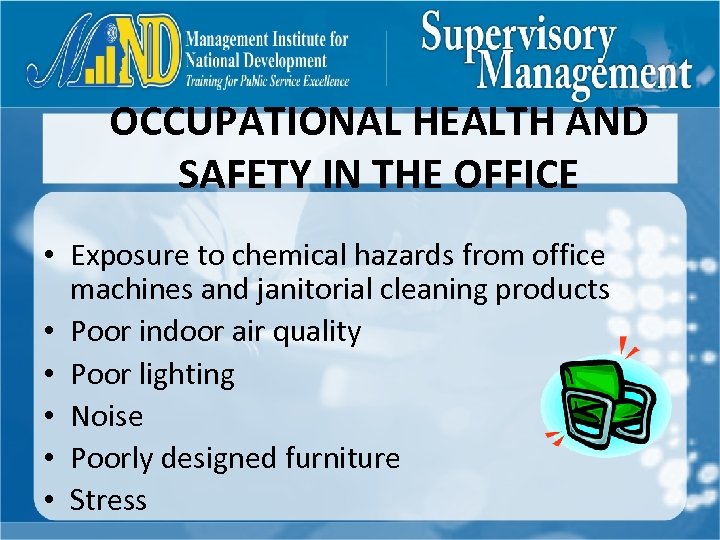 MIND Management Institute for National Development
Training for Public Service Excellence

Supervisory Management

OCCUPATIONAL HEALTH AND SAFETY IN THE OFFICE

• Exposure to chemical hazards from office machines and janitorial cleaning products
• Poor indoor air quality
• Poor lighting
• Noise
• Poorly designed furniture
• Stress